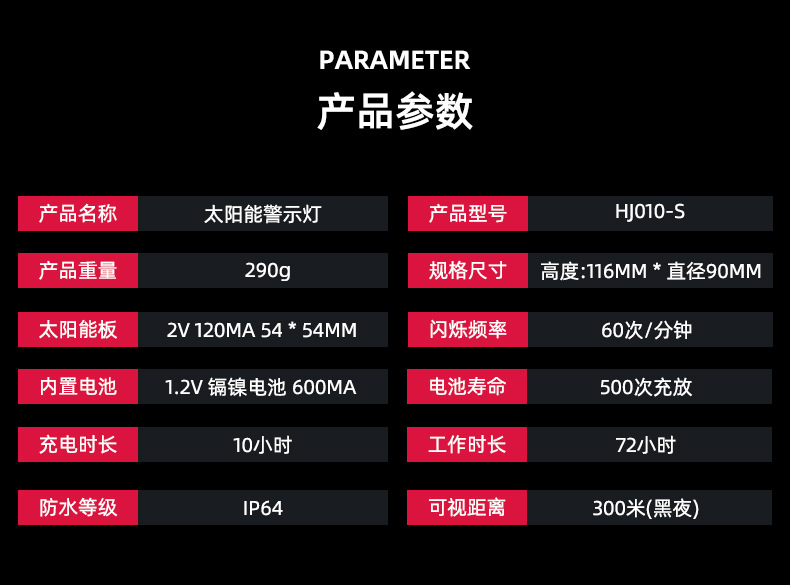 PARAMETER
产品参数

| 产品名称 | 太阳能警示灯 | 产品型号 | HJ010-S |
|---|---|---|---|
| 产品重量 | 290g | 规格尺寸 | 高度:116MM * 直径90MM |
| 太阳能板 | 2V 120MA 54 * 54MM | 闪烁频率 | 60次/分钟 |
| 内置电池 | 1.2V 镉镍电池 600MA | 电池寿命 | 500次充放 |
| 充电时长 | 10小时 | 工作时长 | 72小时 |
| 防水等级 | IP64 | 可视距离 | 300米(黑夜) |